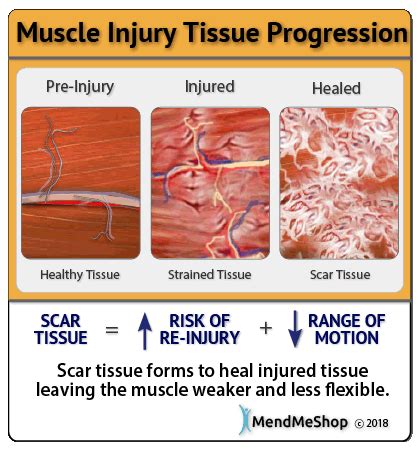 Muscle Injury Tissue Progression

Pre-Injury

Injured

Healed

Healthy Tissue

Strained Tissue

Scar Tissue

SCAR TISSUE = ↑ RISK OF RE-INJURY + ↓ RANGE OF MOTION

Scar tissue forms to heal injured tissue leaving the muscle weaker and less flexible.

MendMeShop © 2018